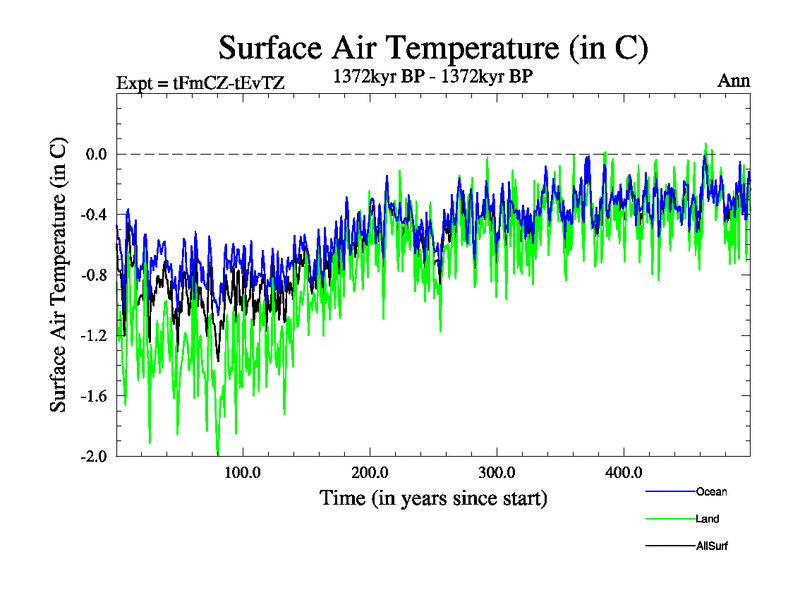 Surface Air Temperature (in C)

Expt = tFmCZ-tEvTZ

1372kyr BP - 1372kyr BP

Ann

Surface Air Temperature (in C)

0.0
-0.4
-0.8
-1.2
-1.6
-2.0

100.0
200.0
300.0
400.0

Time (in years since start)

Ocean
Land
AllSurf